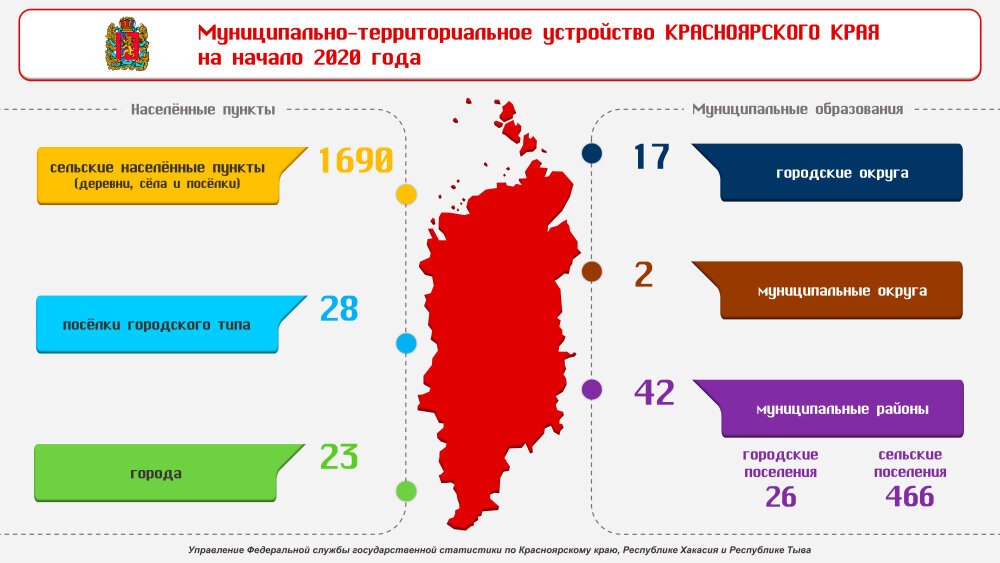 Муниципально-территориальное устройство КРАСНОЯРСКОГО КРАЯ на начало 2020 года

Населённые пункты

сельские населённые пункты (деревни, сёла и посёлки)

1690

посёлки городского типа

28

города

23

Муниципальные образования

17

городские округа

2

муниципальные округа

42

муниципальные районы

городские поселения

26

сельские поселения

466

Управление Федеральной службы государственной статистики по Красноярскому краю, Республике Хакасия и Республике Тыва